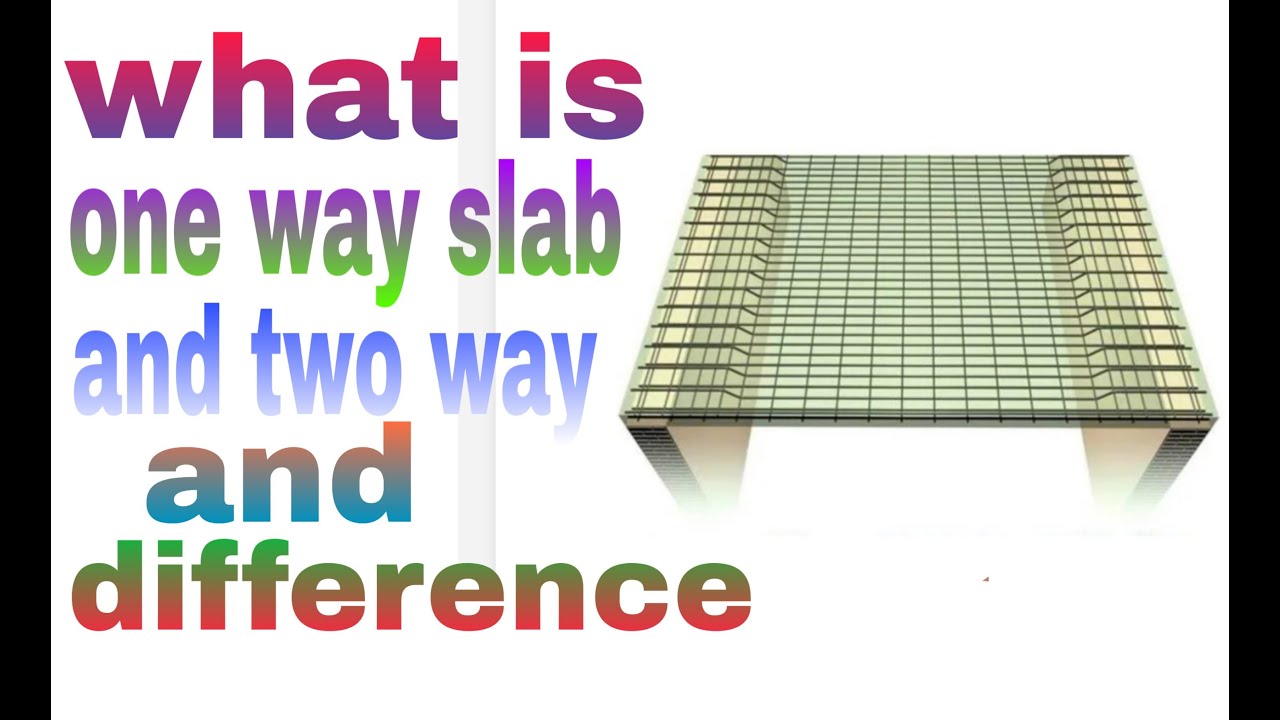 what is
one way slab
and two way
and
difference